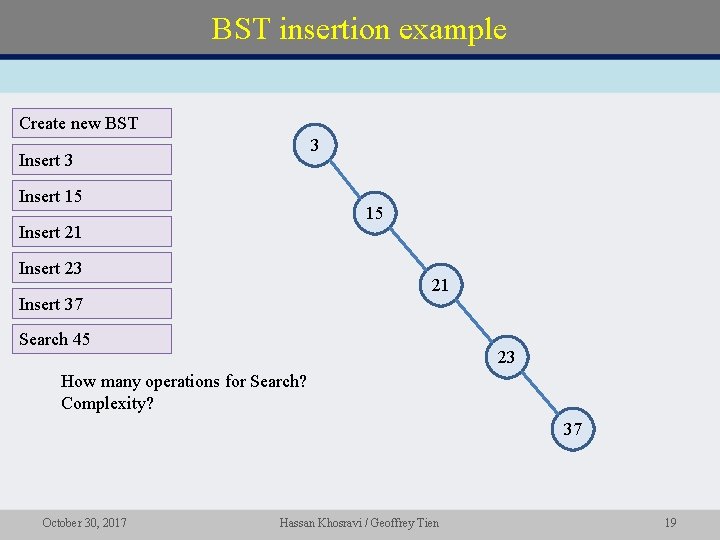 BST insertion example

Create new BST

Insert 3

Insert 15

Insert 21

Insert 23

Insert 37

Search 45

How many operations for Search?
Complexity?

3

15

21

23

37

October 30, 2017

Hassan Khosravi / Geoffrey Tien

19